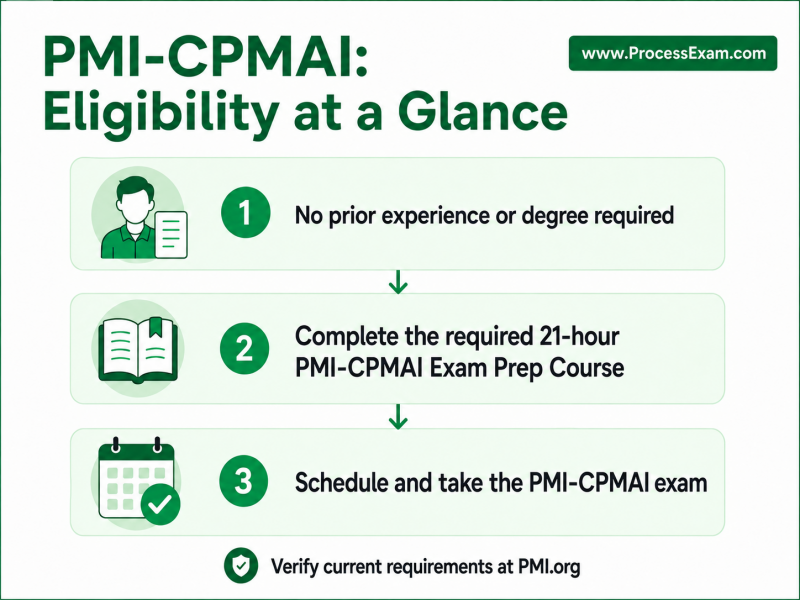 PMI-CPMAI:
Eligibility at a Glance

www.ProcessExam.com

1 No prior experience or degree required

2 Complete the required 21-hour PMI-CPMAI Exam Prep Course

3 Schedule and take the PMI-CPMAI exam

Verify current requirements at PMI.org